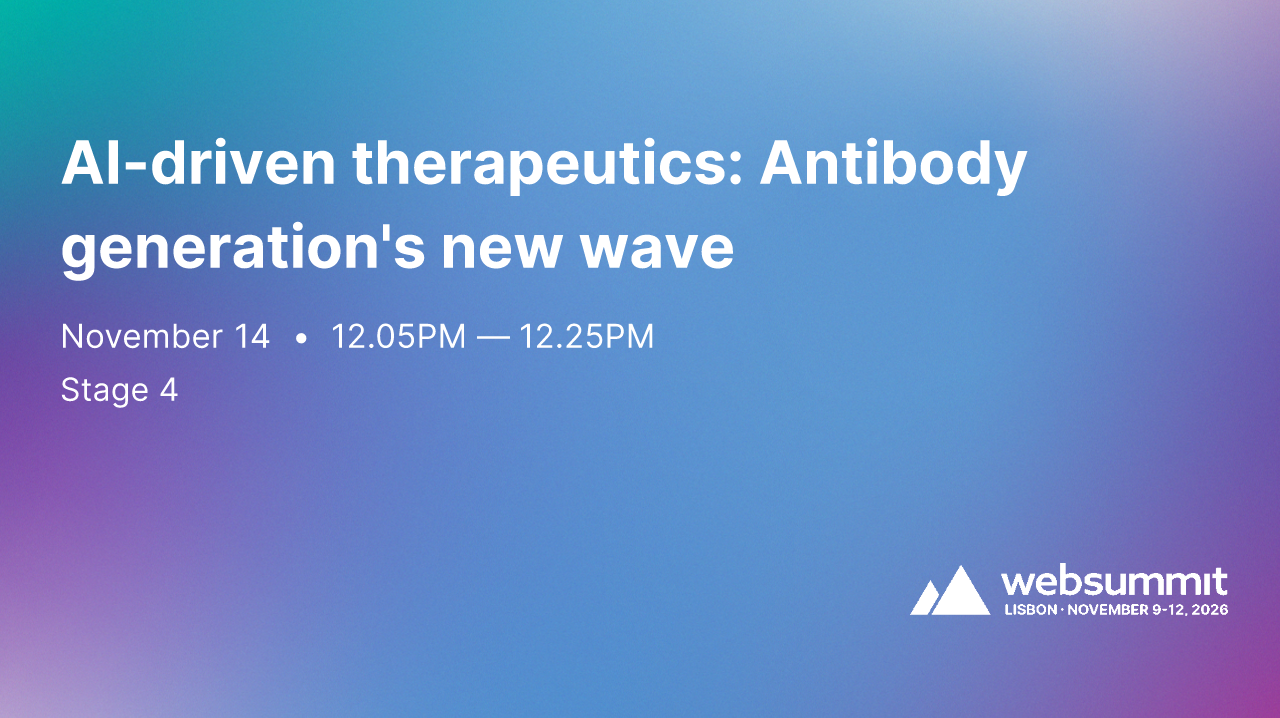 AI-driven therapeutics: Antibody generation's new wave

November 14 • 12.05PM — 12.25PM

Stage 4

websummit
LISBON · NOVEMBER 9-12, 2026